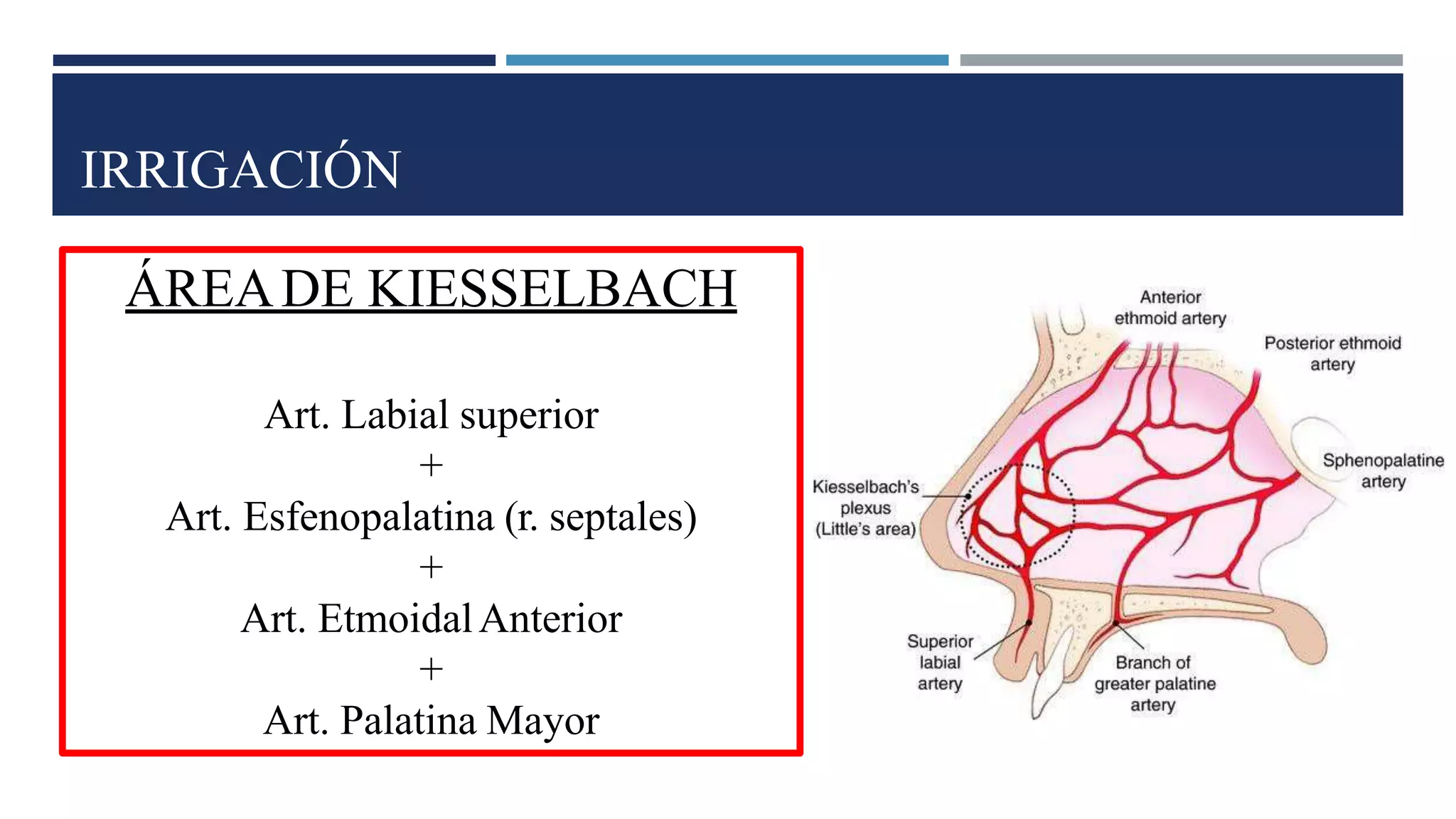 IRRIGACIÓN

ÁREA DE KIESSELBACH

Art. Labial superior
+
Art. Esfenopalatina (r. septales)
+
Art. Etmoidal Anterior
+
Art. Palatina Mayor

Anterior ethmoid artery

Posterior ethmoid artery

Sphenopalatine artery

Kiesselbach's plexus (Little's area)

Superior labial artery

Branch of greater palatine artery